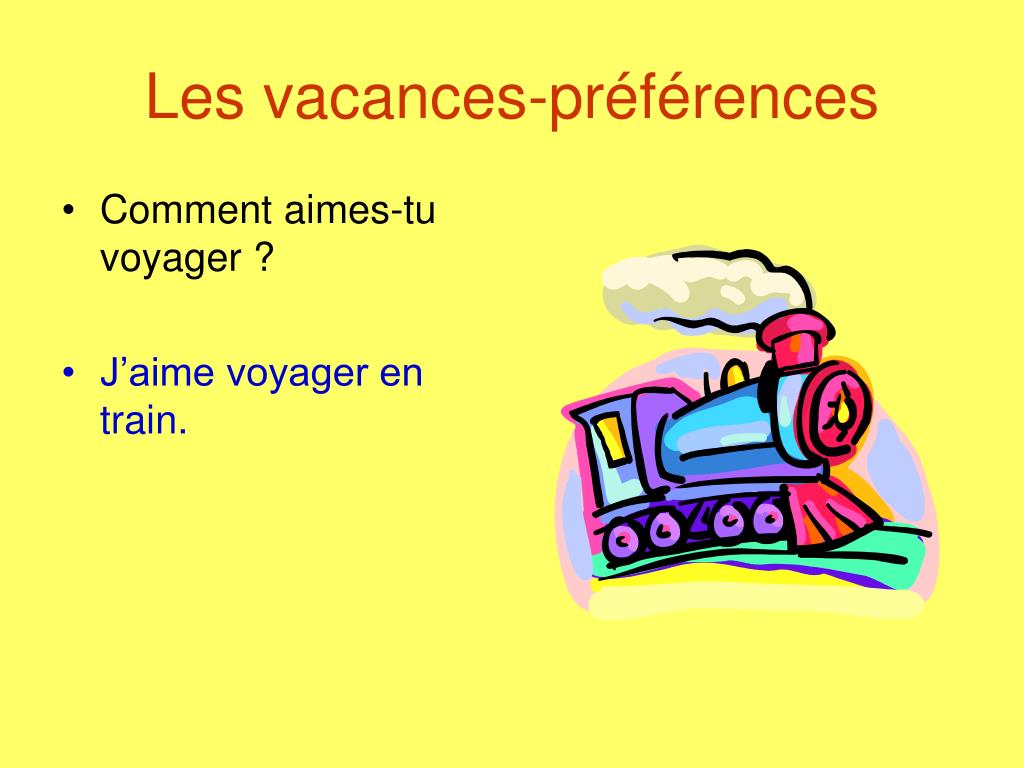 Les vacances-préférences

• Comment aimes-tu voyager ?

• J’aime voyager en train.